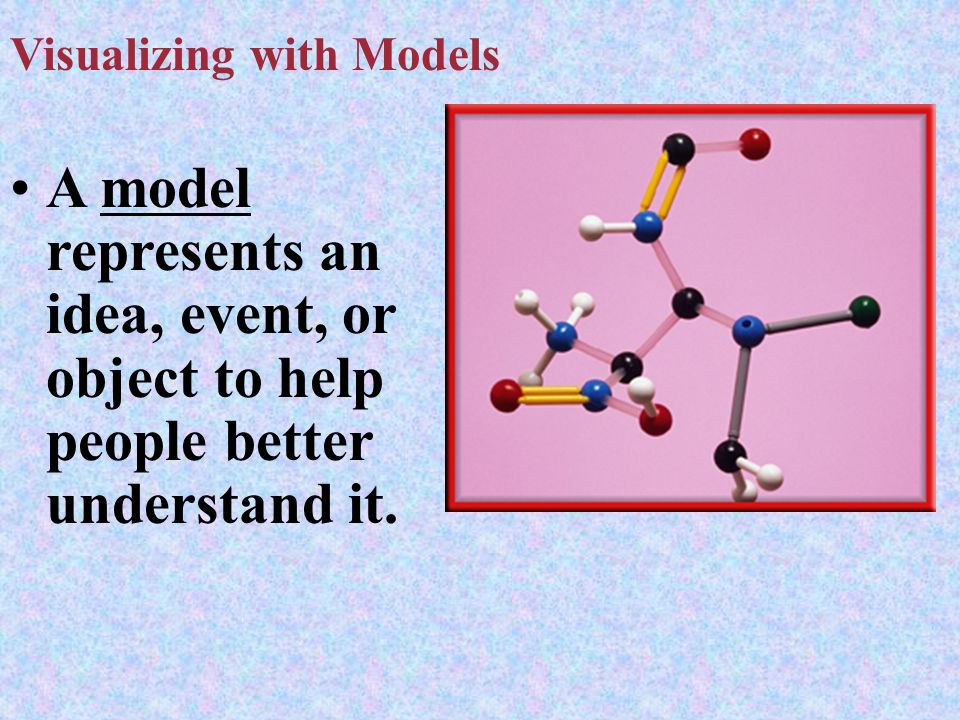 Visualizing with Models

• A model represents an idea, event, or object to help people better understand it.